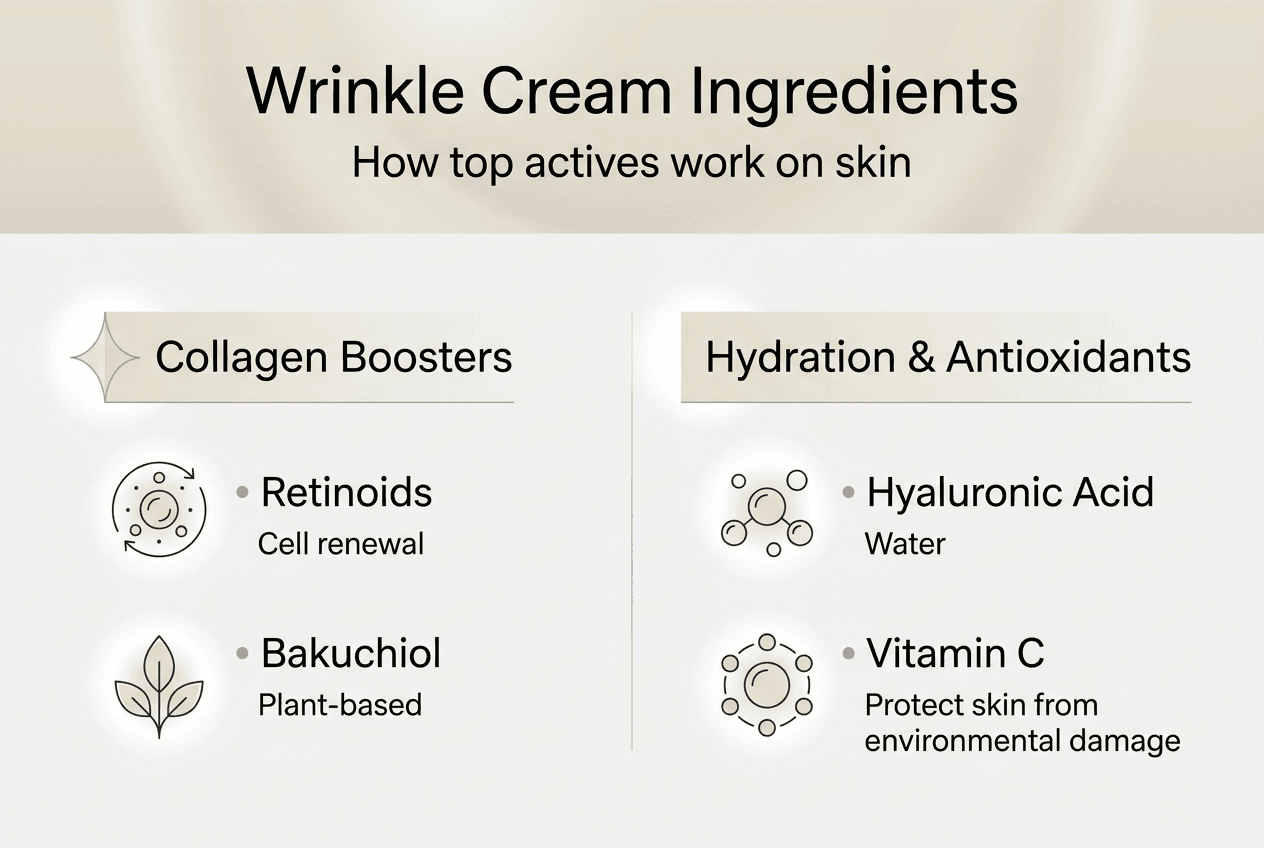 Wrinkle Cream Ingredients

How top actives work on skin

Collagen Boosters

• Retinoids
Cell renewal

• Bakuchiol
Plant-based

Hydration & Antioxidants

• Hyaluronic Acid
Water

• Vitamin C
Protect skin from environmental damage